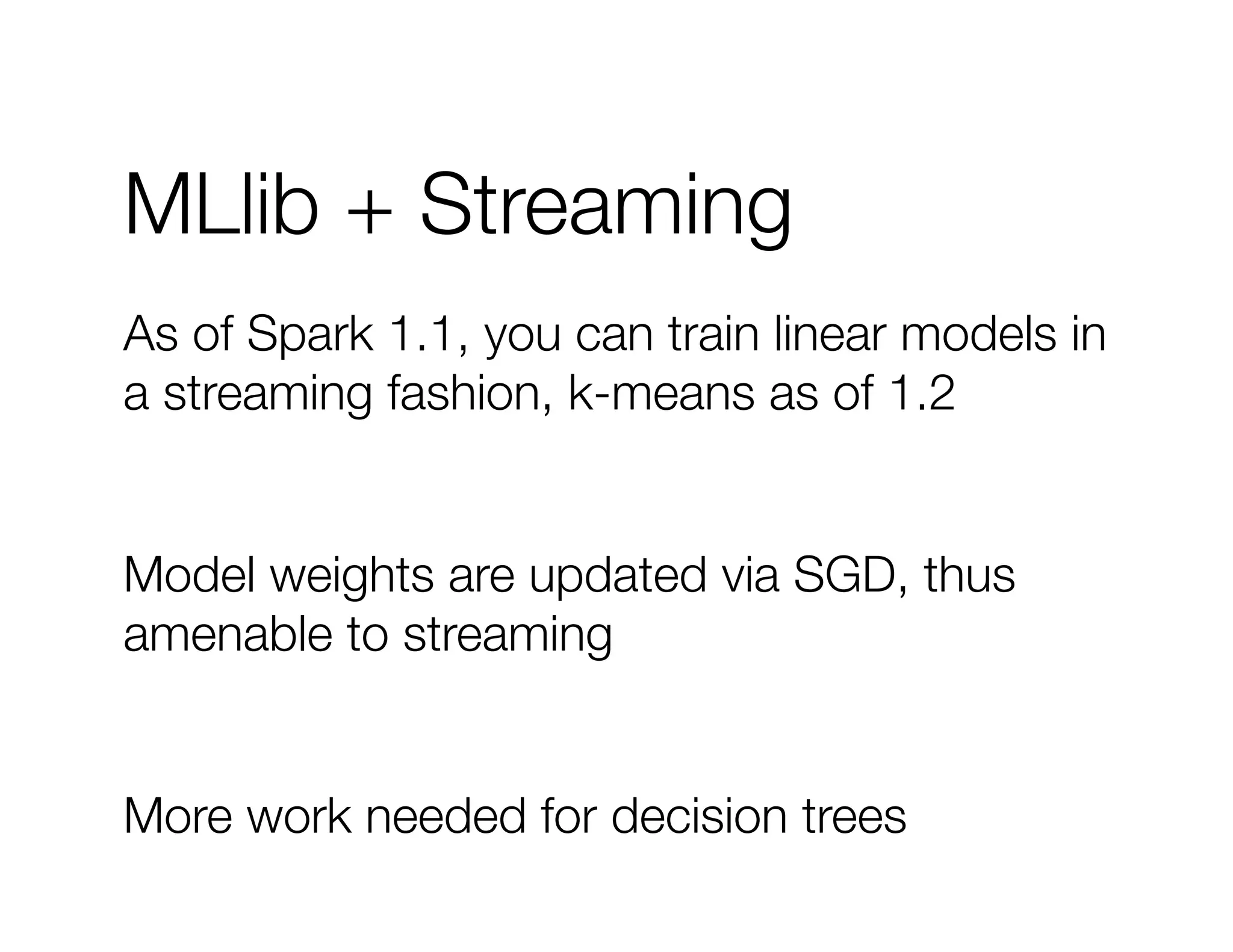 MLlib + Streaming

As of Spark 1.1, you can train linear models in a streaming fashion, k-means as of 1.2

Model weights are updated via SGD, thus amenable to streaming

More work needed for decision trees